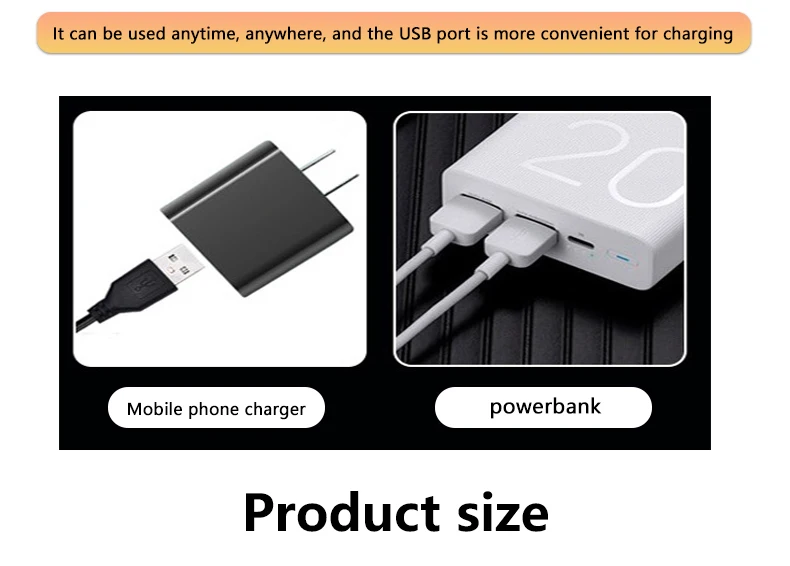 It can be used anytime, anywhere, and the USB port is more convenient for charging

20

Mobile phone charger

powerbank

Product size